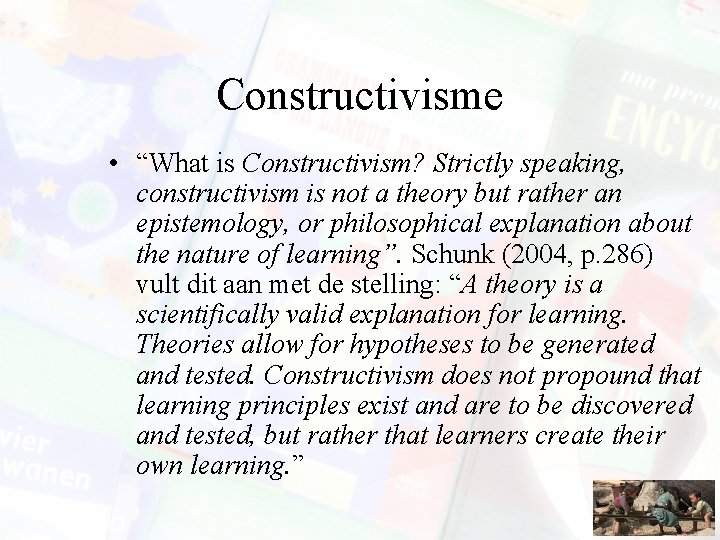 Constructivisme

• “What is Constructivism? Strictly speaking, constructivism is not a theory but rather an epistemology, or philosophical explanation about the nature of learning”. Schunk (2004, p.286) vult dit aan met de stelling: “A theory is a scientifically valid explanation for learning. Theories allow for hypotheses to be generated and tested. Constructivism does not propound that learning principles exist and are to be discovered and tested, but rather that learners create their own learning.”